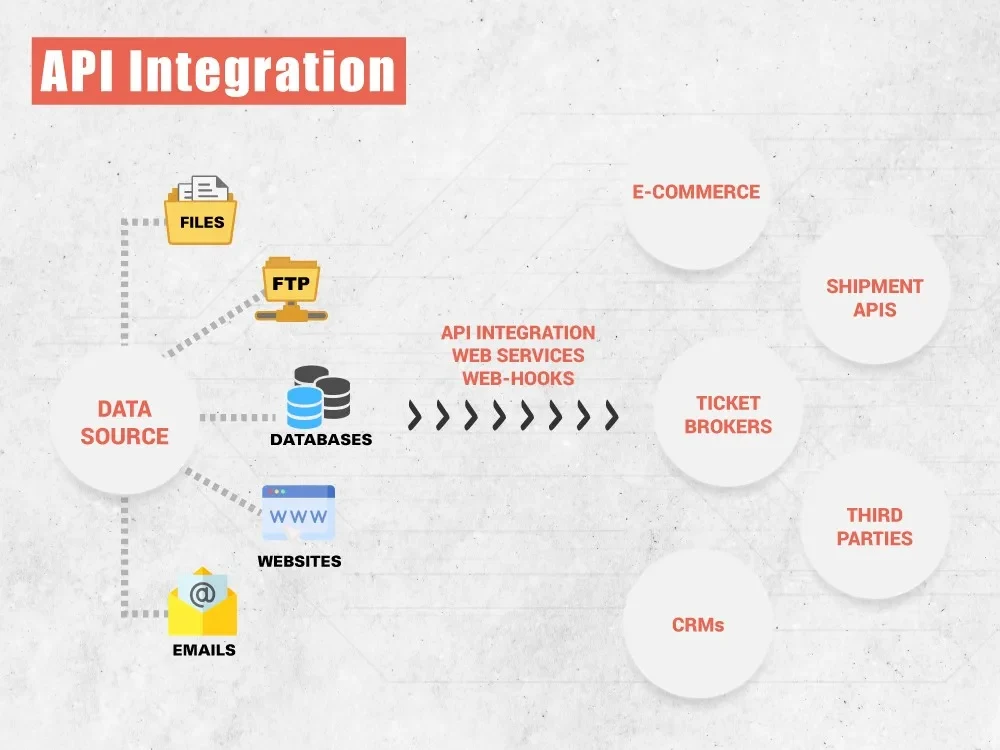 API Integration

FILES

FTP

DATA SOURCE

DATABASES

WWW

WEBSITES

@

EMAILS

API INTEGRATION
WEB SERVICES
WEB-HOOKS

E-COMMERCE

SHIPMENT APIS

TICKET BROKERS

THIRD PARTIES

CRMs